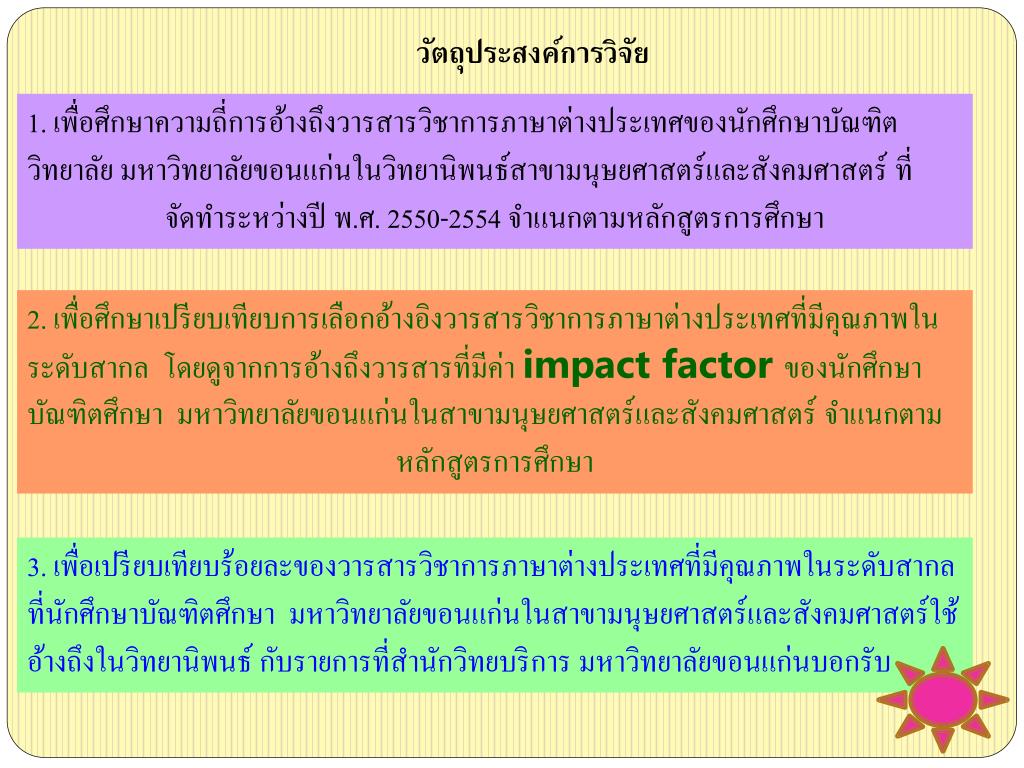 วัตถุประสงค์การวิจัย

1. เพื่อศึกษาความถี่การอ้างถึงวารสารวิชาการภาษาต่างประเทศของนักศึกษาบัณฑิตวิทยาลัย มหาวิทยาลัยขอนแก่นในวิทยานิพนธ์สาขามนุษยศาสตร์และสังคมศาสตร์ ที่จัดทำระหว่างปี พ.ศ. 2550-2554 จำแนกตามหลักสูตรการศึกษา

2. เพื่อศึกษาเปรียบเทียบการเลือกอ้างอิงวารสารวิชาการภาษาต่างประเทศที่มีคุณภาพในระดับสากล โดยดูจากการอ้างถึงวารสารที่มีค่า impact factor ของนักศึกษาบัณฑิตศึกษา มหาวิทยาลัยขอนแก่นในสาขามนุษยศาสตร์และสังคมศาสตร์ จำแนกตามหลักสูตรการศึกษา

3. เพื่อเปรียบเทียบร้อยละของวารสารวิชาการภาษาต่างประเทศที่มีคุณภาพในระดับสากลที่นักศึกษาบัณฑิตศึกษา มหาวิทยาลัยขอนแก่นในสาขามนุษยศาสตร์และสังคมศาสตร์ใช้อ้างถึงในวิทยานิพนธ์ กับรายการที่สำนักวิทยบริการ มหาวิทยาลัยขอนแก่นบอกรับ